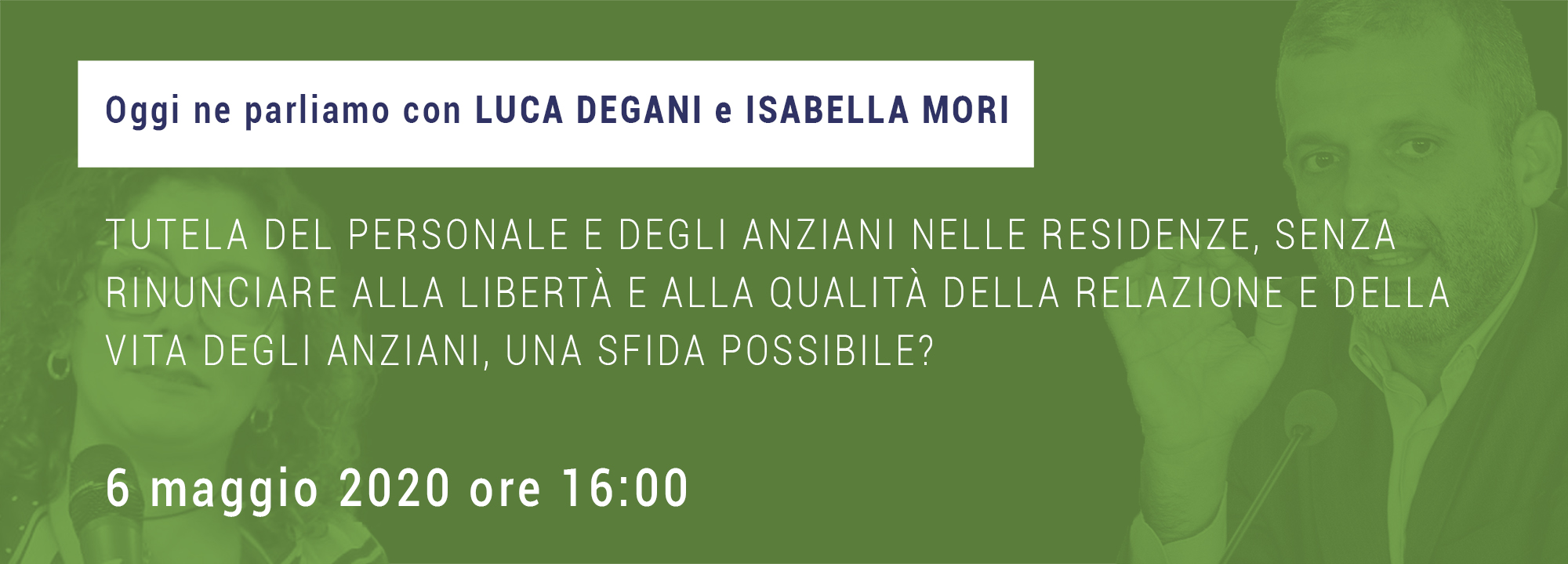 Oggi ne parliamo con LUCA DEGANI e ISABELLA MORI

TUTELA DEL PERSONALE E DEGLI ANZIANI NELLE RESIDENZE, SENZA RINUNCIARE ALLA LIBERTÀ E ALLA QUALITÀ DELLA RELAZIONE E DELLA VITA DEGLI ANZIANI, UNA SFIDA POSSIBILE?

6 maggio 2020 ore 16:00